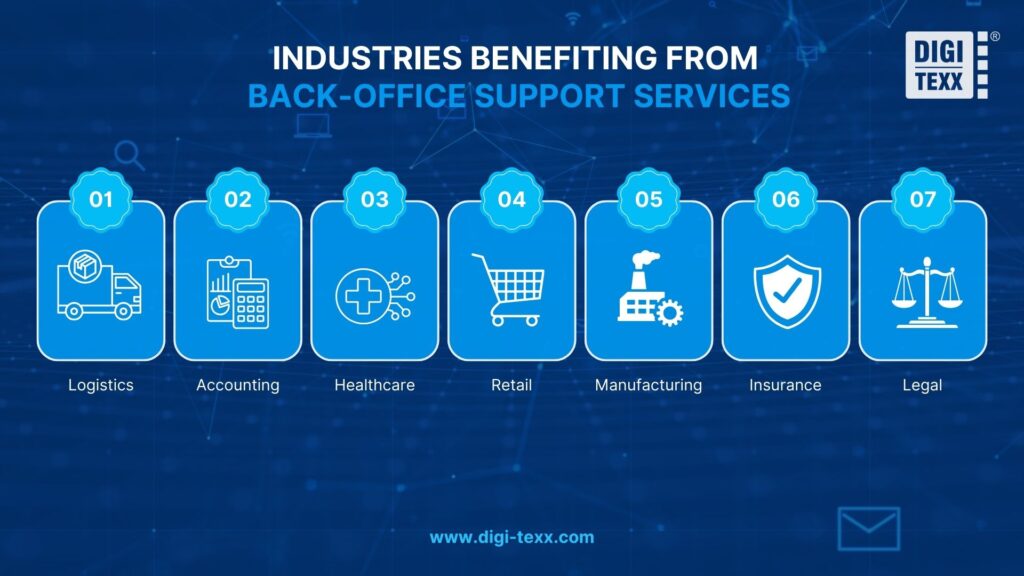 INDUSTRIES BENEFITING FROM
BACK-OFFICE SUPPORT SERVICES

DIGI TEXX ®

01
Logistics

02
Accounting

03
Healthcare

04
Retail

05
Manufacturing

06
Insurance

07
Legal

www.digi-texx.com